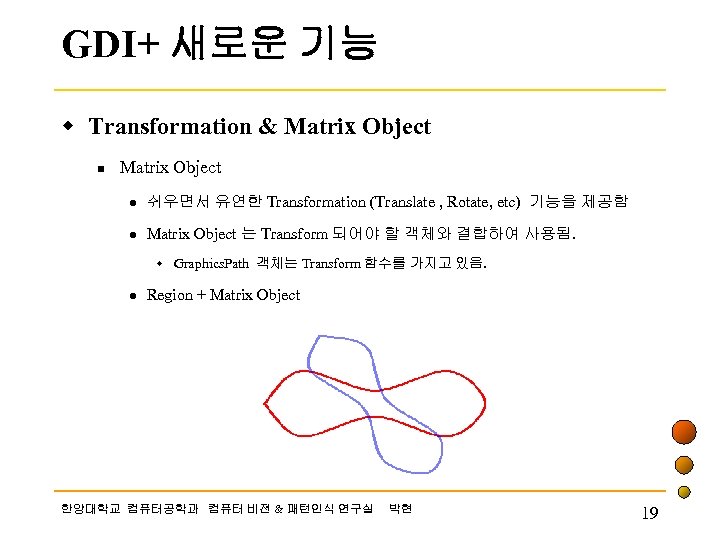 GDI+ 새로운 기능

Transformation & Matrix Object

Matrix Object

쉬우면서 유연한 Transformation (Translate , Rotate, etc) 기능을 제공함

Matrix Object 는 Transform 되어야 할 객체와 결합하여 사용됨.

GraphicsPath 객체는 Transform 함수를 가지고 있음.

Region + Matrix Object

한양대학교 컴퓨터공학과 컴퓨터 비젼 & 패턴인식 연구실 박현

19